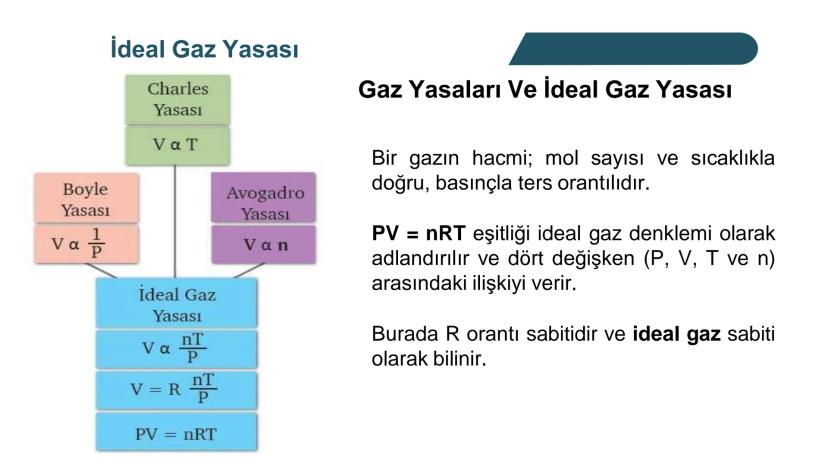 İdeal Gaz Yasası

Charles Yasası

$V \alpha T$

Boyle Yasası

$V \alpha \frac{1}{P}$

Avogadro Yasası

$V \alpha n$

İdeal Gaz Yasası

$V \alpha \frac{nT}{P}$

$V = R \frac{nT}{P}$

$PV = nRT$

Gaz Yasaları Ve İdeal Gaz Yasası

Bir gazın hacmi; mol sayısı ve sıcaklıkla doğru, basınçla ters orantılıdır.

PV = nRT eşitliği ideal gaz denklemi olarak adlandırılır ve dört değişken (P, V, T ve n) arasındaki ilişkiyi verir.

Burada R orantı sabitidir ve ideal gaz sabiti olarak bilinir.